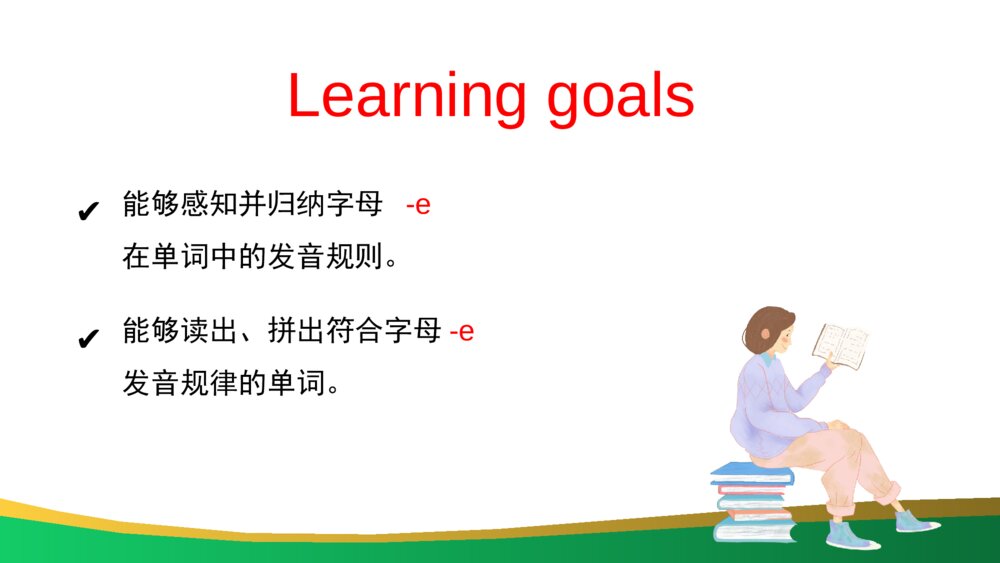 Learning goals

✔ 能够感知并归纳字母 -e 在单词中的发音规则。

✔ 能够读出、拼出符合字母 -e 发音规律的单词。